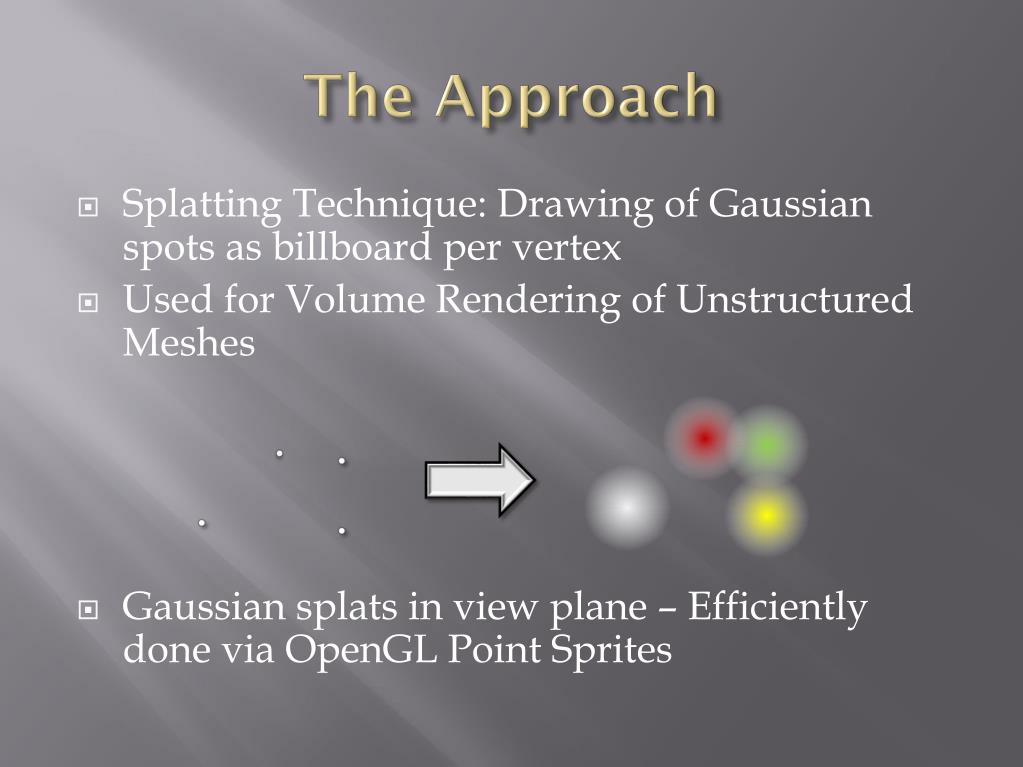 The Approach

Splatting Technique: Drawing of Gaussian spots as billboard per vertex

Used for Volume Rendering of Unstructured Meshes

Gaussian splats in view plane – Efficiently done via OpenGL Point Sprites